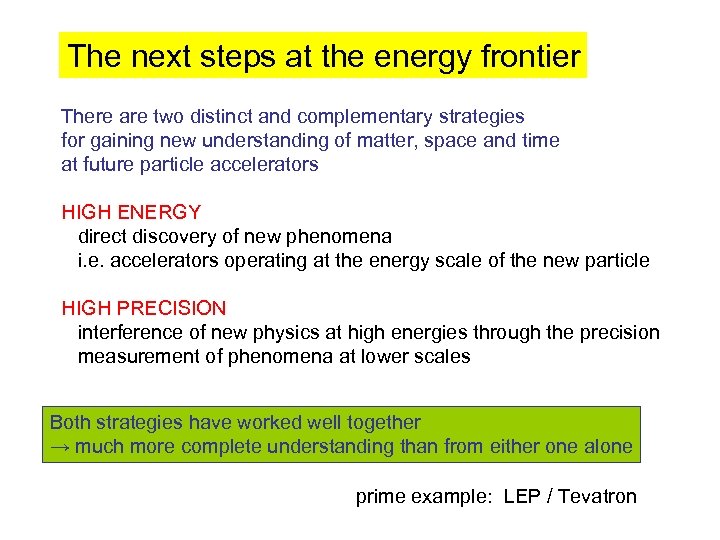 The next steps at the energy frontier

There are two distinct and complementary strategies for gaining new understanding of matter, space and time at future particle accelerators

HIGH ENERGY
direct discovery of new phenomena
i.e. accelerators operating at the energy scale of the new particle

HIGH PRECISION
interference of new physics at high energies through the precision measurement of phenomena at lower scales

Both strategies have worked well together
→ much more complete understanding than from either one alone

prime example: LEP / Tevatron